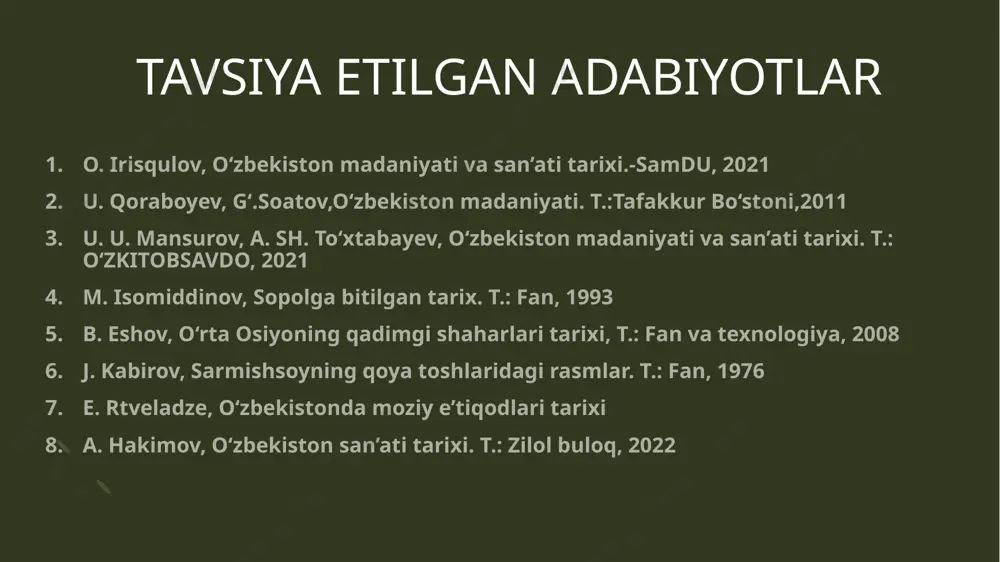 TAVSIYA ETILGAN ADABIYOTLAR

1. O. Irisqulov, O‘zbekiston madaniyati va san’ati tarixi.-SamDU, 2021
2. U. Qoraboyev, G‘.Soatov,O‘zbekiston madaniyati. T.:Tafakkur Bo‘stoni,2011
3. U. U. Mansurov, A. SH. To‘xtabayev, O‘zbekiston madaniyati va san’ati tarixi. T.: O‘ZKITOBSAVDO, 2021
4. M. Isomiddinov, Sopolga bitilgan tarix. T.: Fan, 1993
5. B. Eshov, O‘rta Osiyoning qadimgi shaharlari tarixi, T.: Fan va texnologiya, 2008
6. J. Kabirov, Sarmishsoyning qoya toshlaridagi rasmlar. T.: Fan, 1976
7. E. Rtveladze, O‘zbekistonda moziy e’tiqodlari tarixi
8. A. Hakimov, O‘zbekiston san’ati tarixi. T.: Zilol buloq, 2022